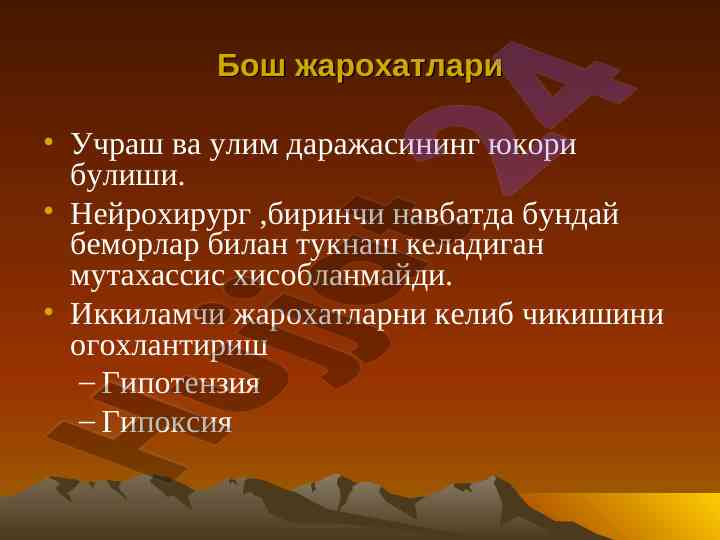 Бош жарохатлари

• Учраш ва улим даражасининг юкори булиши.
• Нейрохирург ,биринчи навбатда бундай беморлар билан тукнаш келадиган мутахассис хисобланмайди.
• Иккиламчи жарохатларни келиб чикишини огохлантириш
– Гипотензия
– Гипоксия

Hujjat24